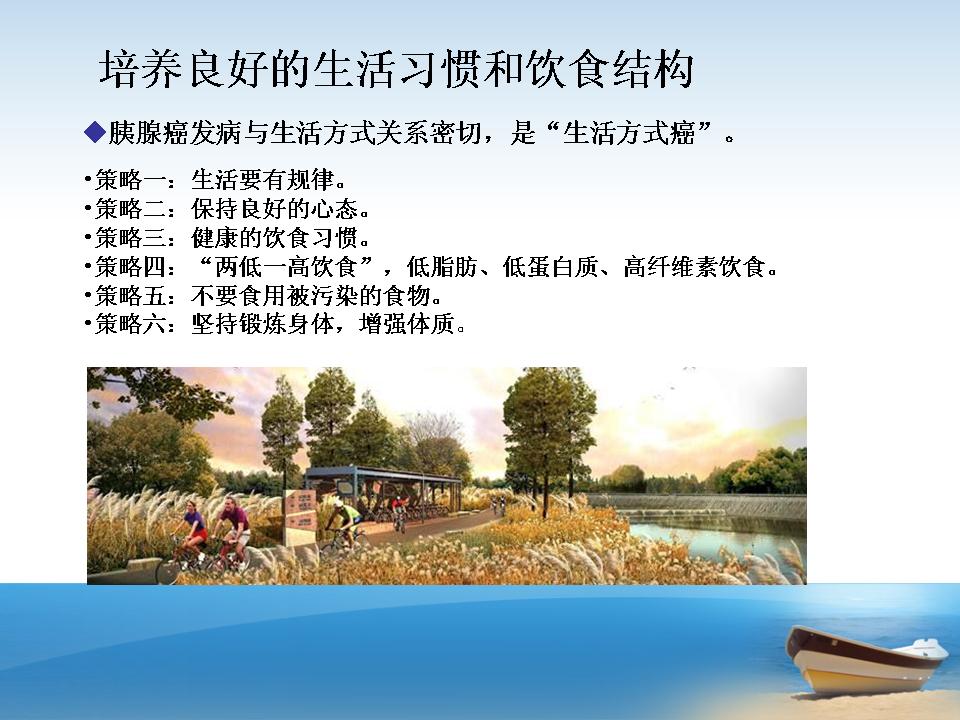 培养良好的生活习惯和饮食结构

◆胰腺癌发病与生活方式关系密切，是“生活方式癌”。

•策略一：生活要有规律。
•策略二：保持良好的心态。
•策略三：健康的饮食习惯。
•策略四：“两低一高饮食”，低脂肪、低蛋白质、高纤维素饮食。
•策略五：不要食用被污染的食物。
•策略六：坚持锻炼身体，增强体质。